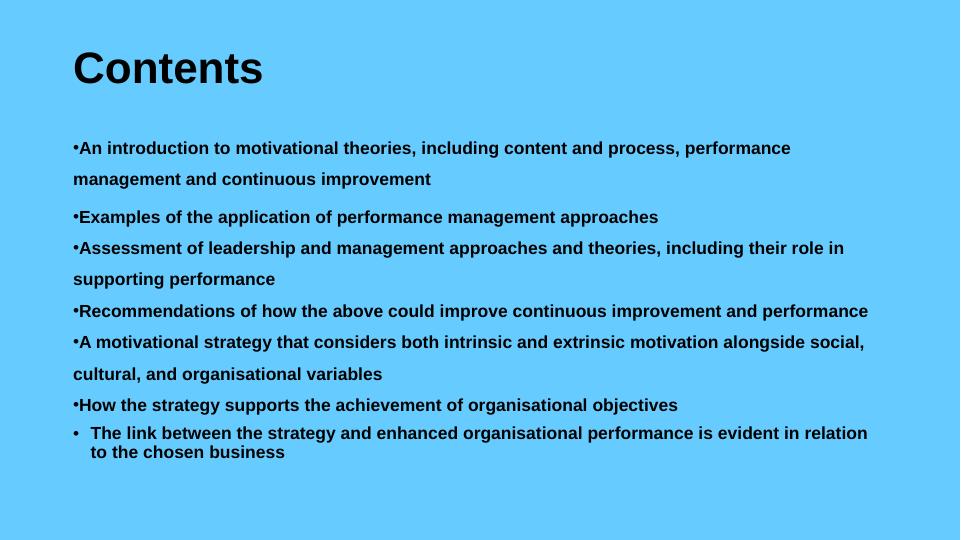 Contents

•An introduction to motivational theories, including content and process, performance management and continuous improvement

•Examples of the application of performance management approaches

•Assessment of leadership and management approaches and theories, including their role in supporting performance

•Recommendations of how the above could improve continuous improvement and performance

•A motivational strategy that considers both intrinsic and extrinsic motivation alongside social, cultural, and organisational variables

•How the strategy supports the achievement of organisational objectives

• The link between the strategy and enhanced organisational performance is evident in relation to the chosen business